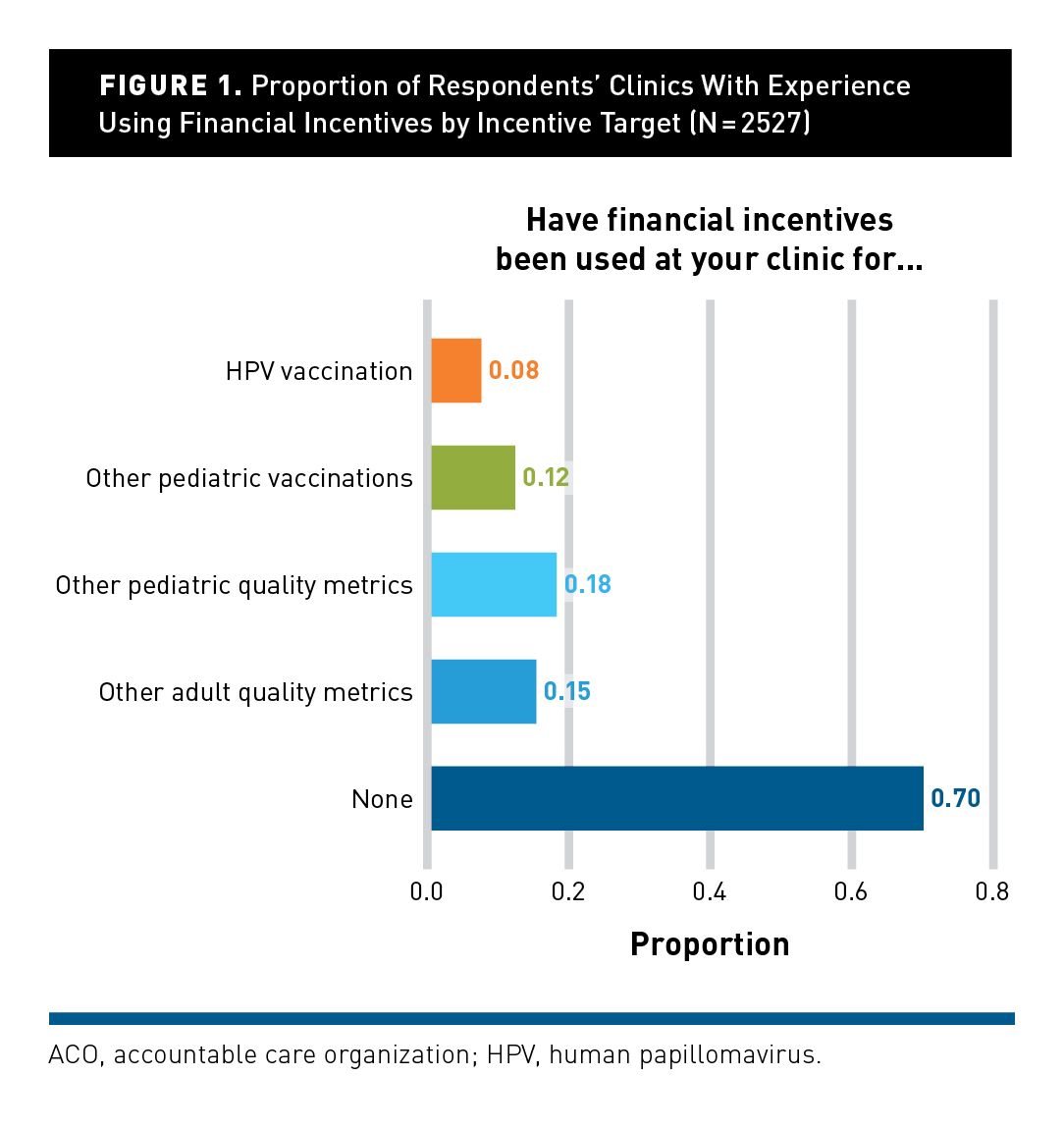 FIGURE 1. Proportion of Respondents' Clinics With Experience Using Financial Incentives by Incentive Target (N = 2527)

Have financial incentives been used at your clinic for...

HPV vaccination 0.08

Other pediatric vaccinations 0.12

Other pediatric quality metrics 0.18

Other adult quality metrics 0.15

None 0.70

0.0 0.2 0.4 0.6 0.8

Proportion

ACO, accountable care organization; HPV, human papillomavirus.